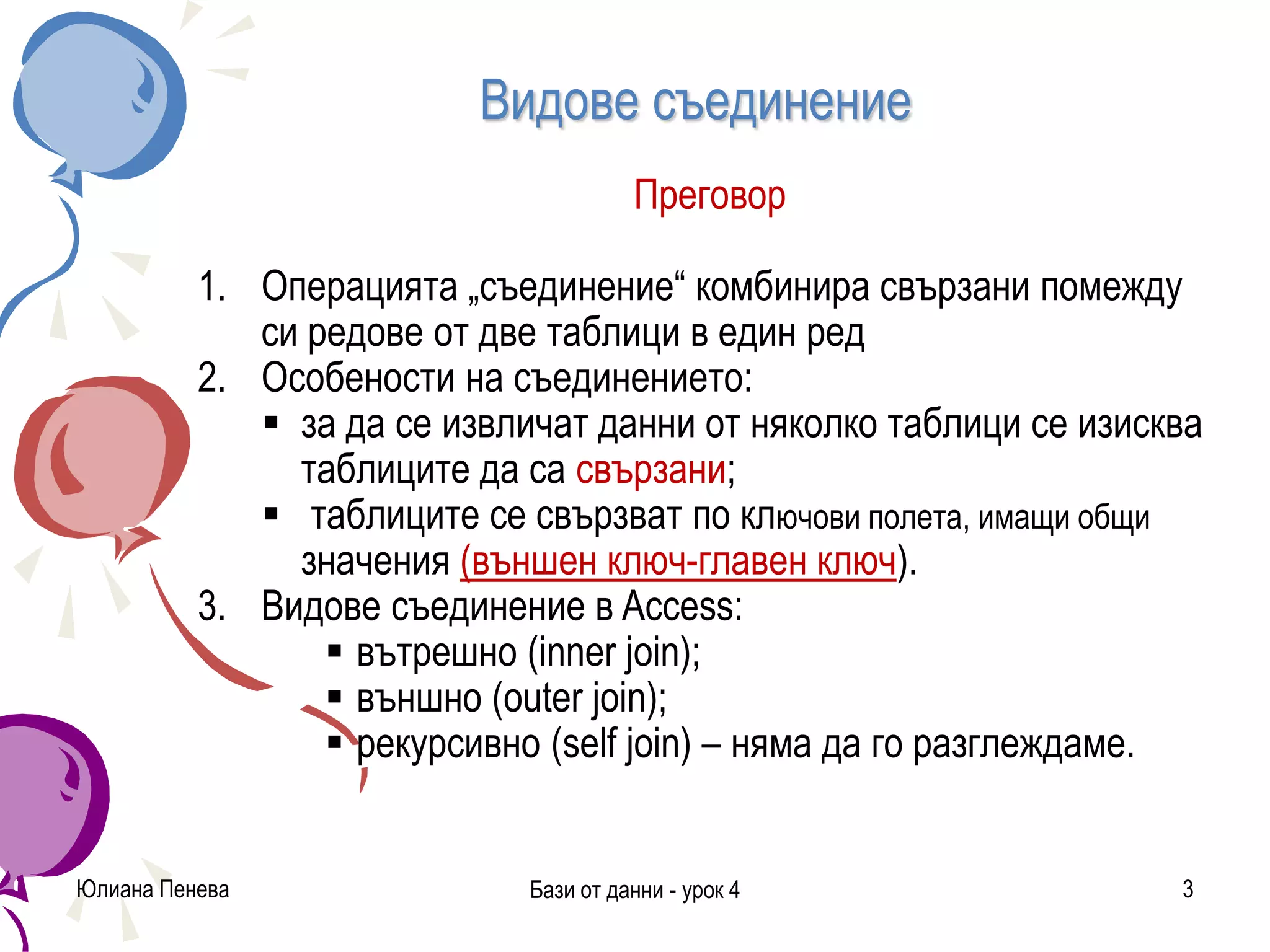 Видове съединение

Преговор

1. Операцията „съединение“ комбинира свързани помежду си редове от две таблици в един ред
2. Особености на съединението:
▪ за да се извличат данни от няколко таблици се изисква таблиците да са свързани;
▪ таблиците се свързват по ключови полета, имащи общи значения (външен ключ-главен ключ).
3. Видове съединение в Access:
▪ вътрешно (inner join);
▪ външно (outer join);
▪ рекурсивно (self join) – няма да го разглеждаме.

Юлиана Пенева

Бази от данни - урок 4

3